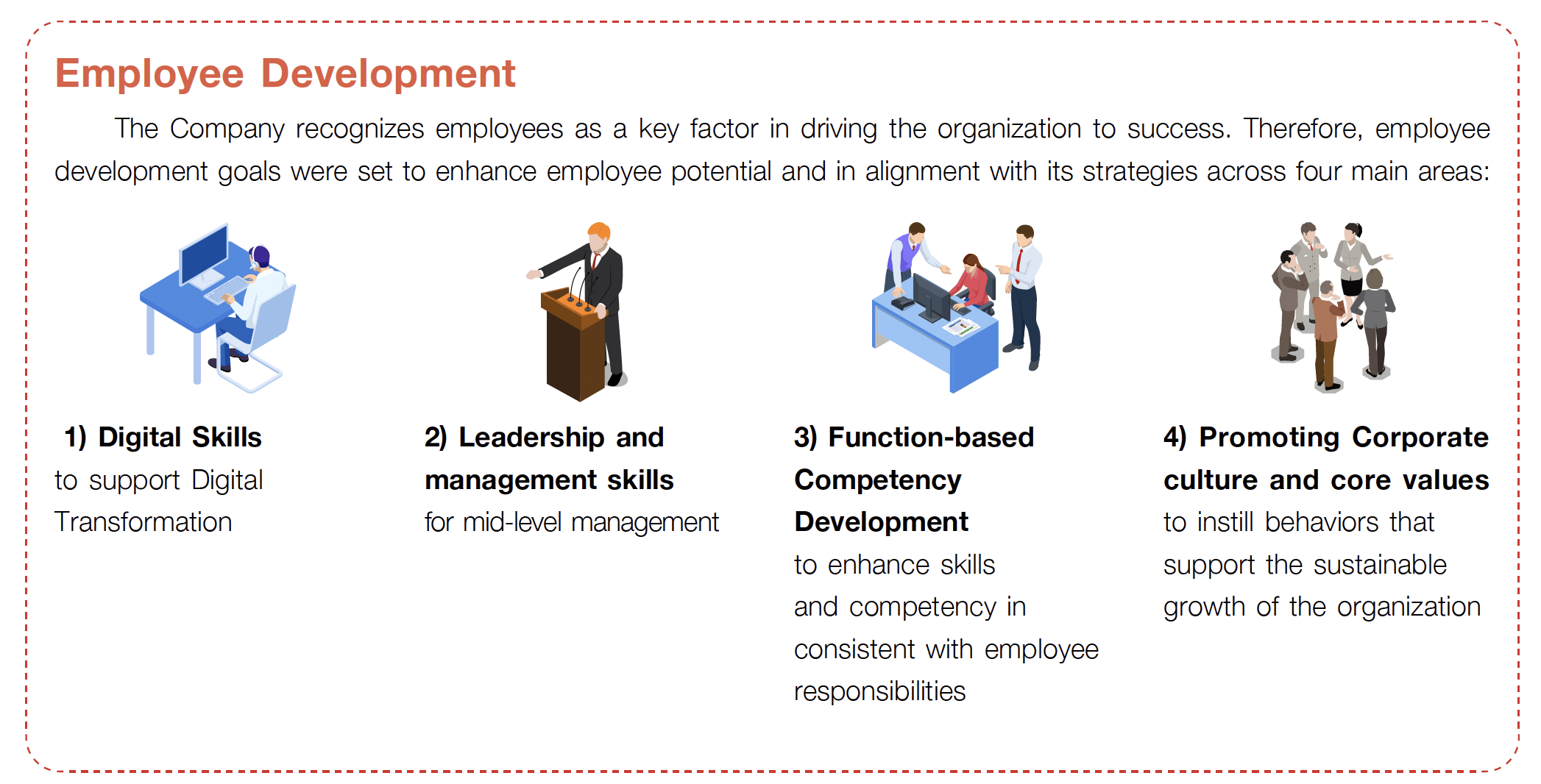 Employee Development

The Company recognizes employees as a key factor in driving the organization to success. Therefore, employee development goals were set to enhance employee potential and in alignment with its strategies across four main areas:

1) Digital Skills
to support Digital Transformation

2) Leadership and management skills
for mid-level management

3) Function-based Competency Development
to enhance skills and competency in consistent with employee responsibilities

4) Promoting Corporate culture and core values
to instill behaviors that support the sustainable growth of the organization